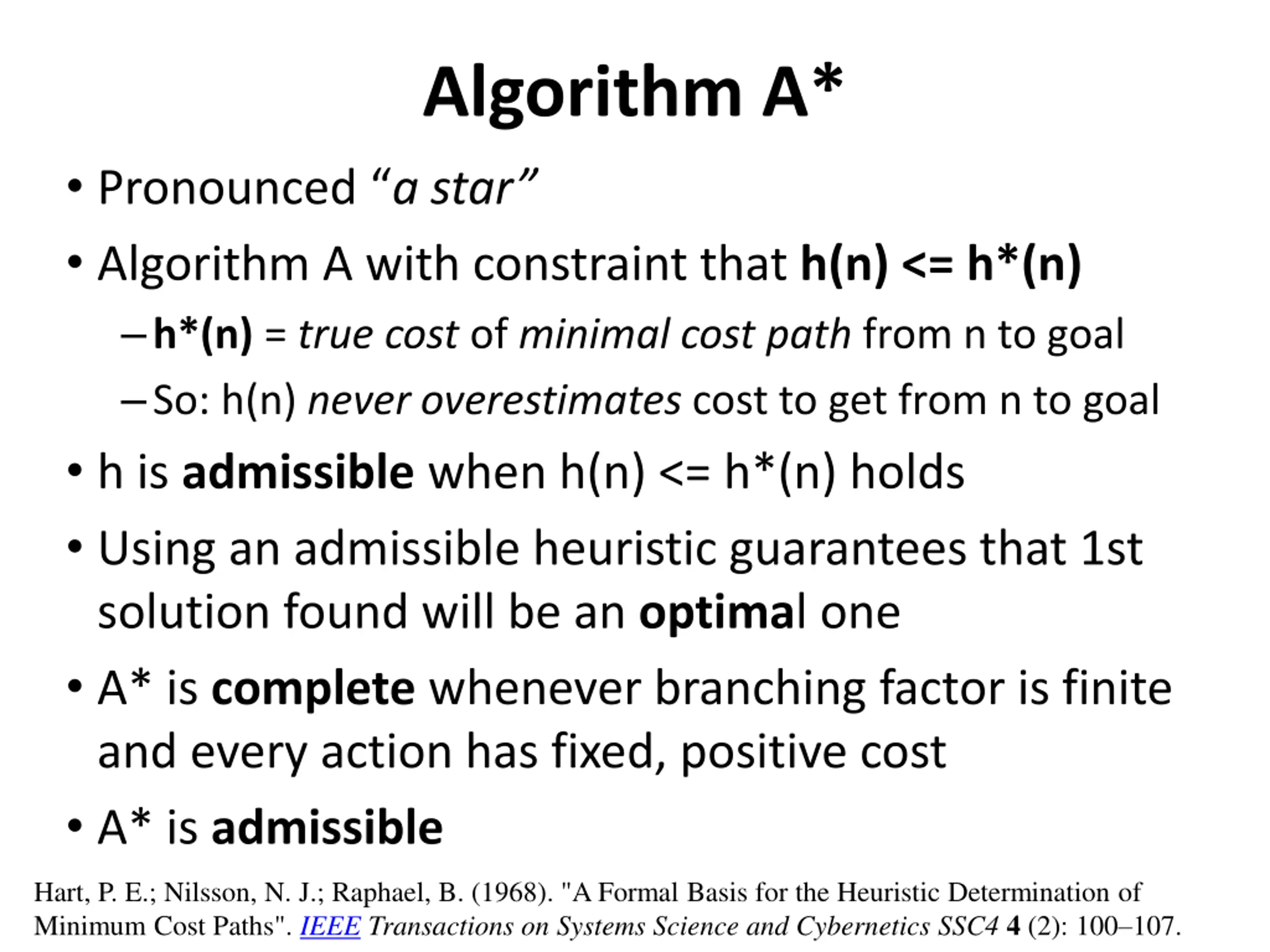 Algorithm A*

• Pronounced “a star”

• Algorithm A with constraint that h(n) <= h*(n)

– h*(n) = true cost of minimal cost path from n to goal

– So: h(n) never overestimates cost to get from n to goal

• h is admissible when h(n) <= h*(n) holds

• Using an admissible heuristic guarantees that 1st solution found will be an optimal one

• A* is complete whenever branching factor is finite and every action has fixed, positive cost

• A* is admissible

Hart, P. E.; Nilsson, N. J.; Raphael, B. (1968). "A Formal Basis for the Heuristic Determination of Minimum Cost Paths". IEEE Transactions on Systems Science and Cybernetics SSC4 4 (2): 100–107.